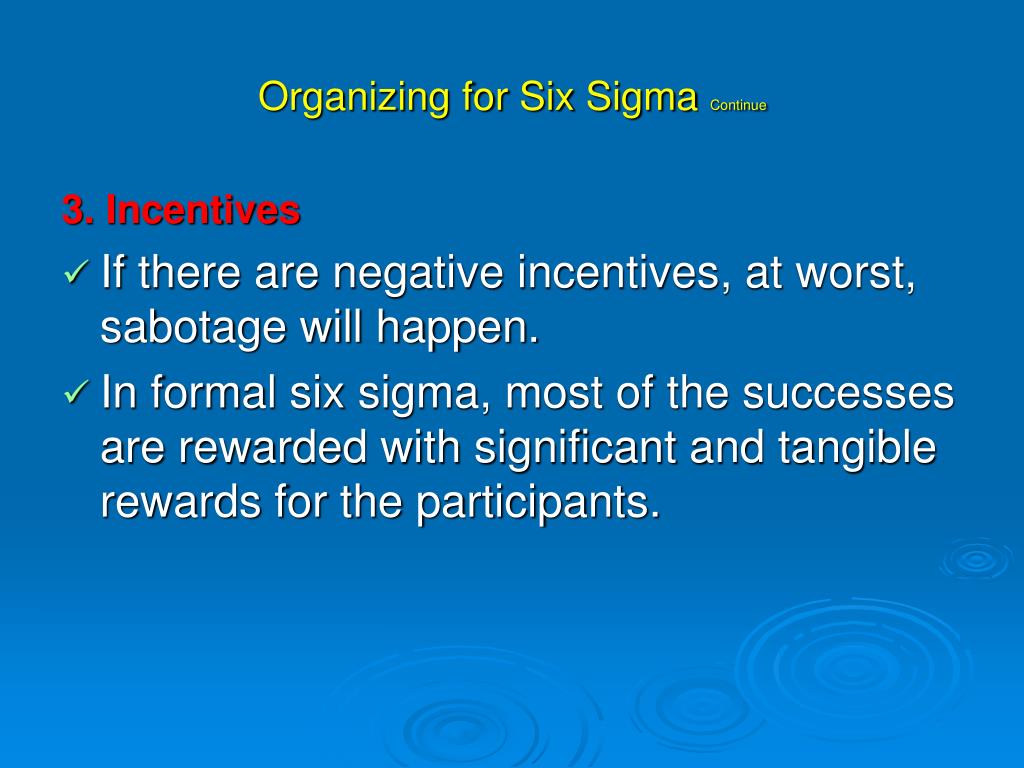 Organizing for Six Sigma Continue

3. Incentives

✓ If there are negative incentives, at worst, sabotage will happen.

✓ In formal six sigma, most of the successes are rewarded with significant and tangible rewards for the participants.